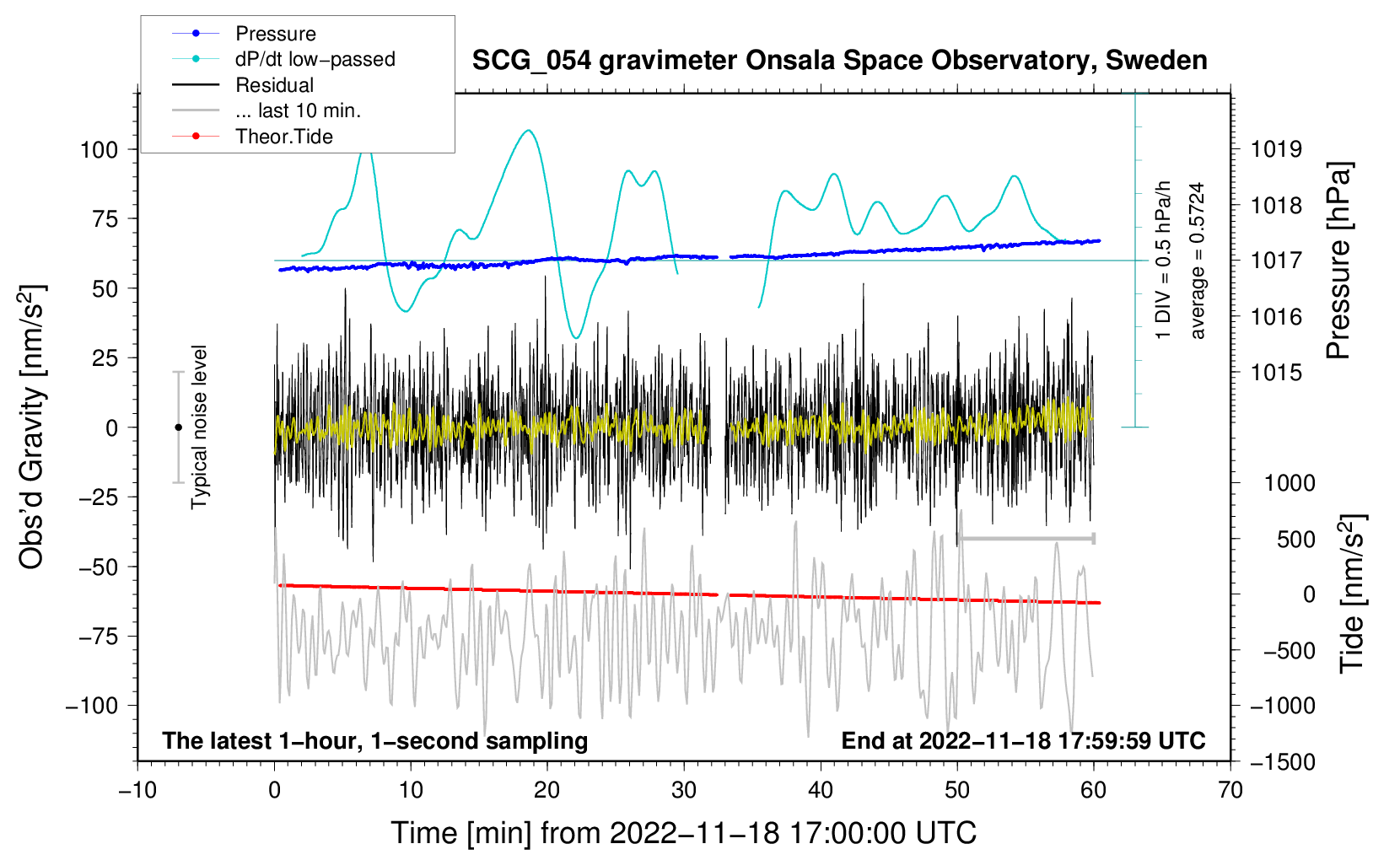 Pressure
dP/dt low−passed
Residual
... last 10 min.
Theor.Tide

SCG_054 gravimeter Onsala Space Observatory, Sweden

Obs'd Gravity [nm/s$^2$]

100
75
50
25
0
−25
−50
−75
−100

Typical noise level

1 DIV = 0.5 hPa/h
average = 0.5724

1019
1018
1017
1016
1015

Pressure [hPa]

1000
500
0
−500
−1000
−1500

Tide [nm/s$^2$]

The latest 1−hour, 1−second sampling
End at 2022−11−18 17:59:59 UTC

−10
0
10
20
30
40
50
60
70

Time [min] from 2022−11−18 17:00:00 UTC